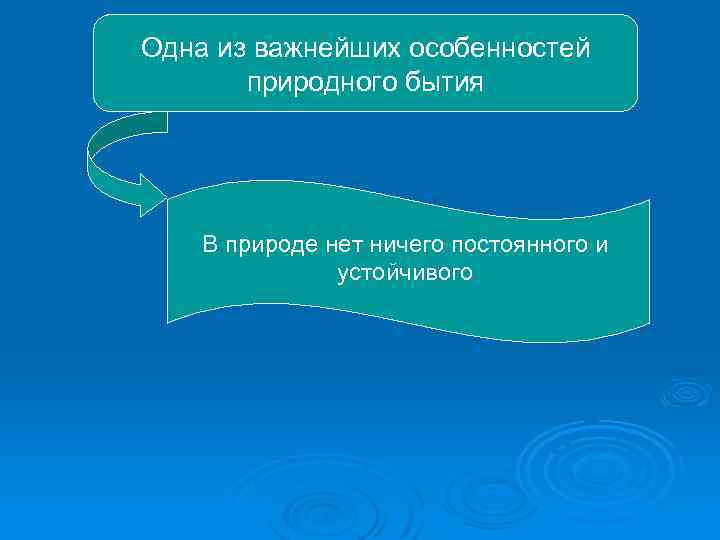 Одна из важнейших особенностей природного бытия

В природе нет ничего постоянного и устойчивого